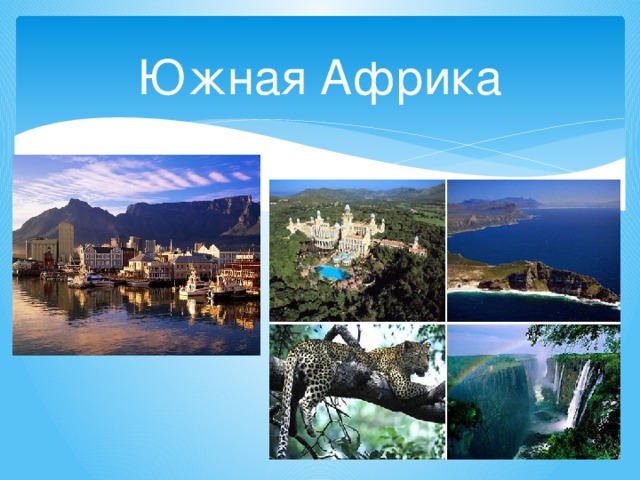 Южная Африка